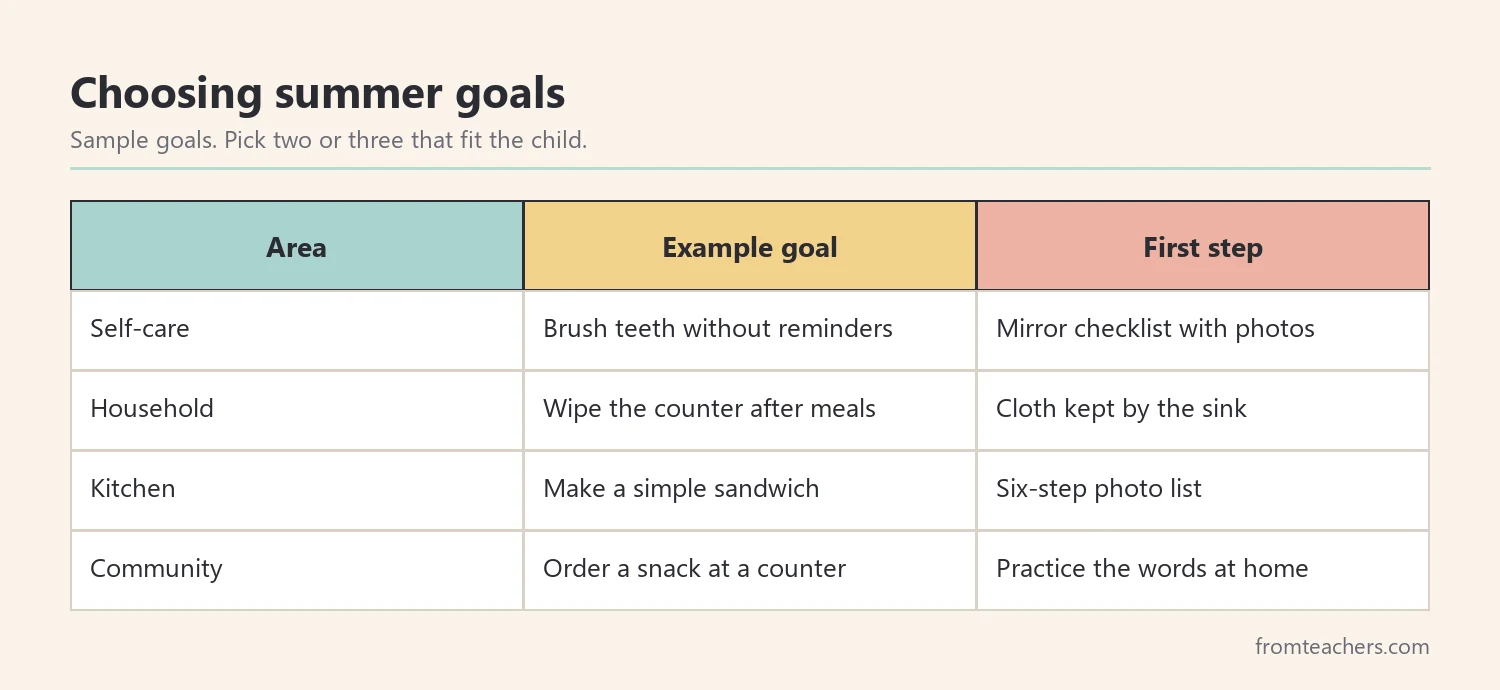 Choosing summer goals

Sample goals. Pick two or three that fit the child.

| Area | Example goal | First step |
|---|---|---|
| Self-care | Brush teeth without reminders | Mirror checklist with photos |
| Household | Wipe the counter after meals | Cloth kept by the sink |
| Kitchen | Make a simple sandwich | Six-step photo list |
| Community | Order a snack at a counter | Practice the words at home |

fromteachers.com